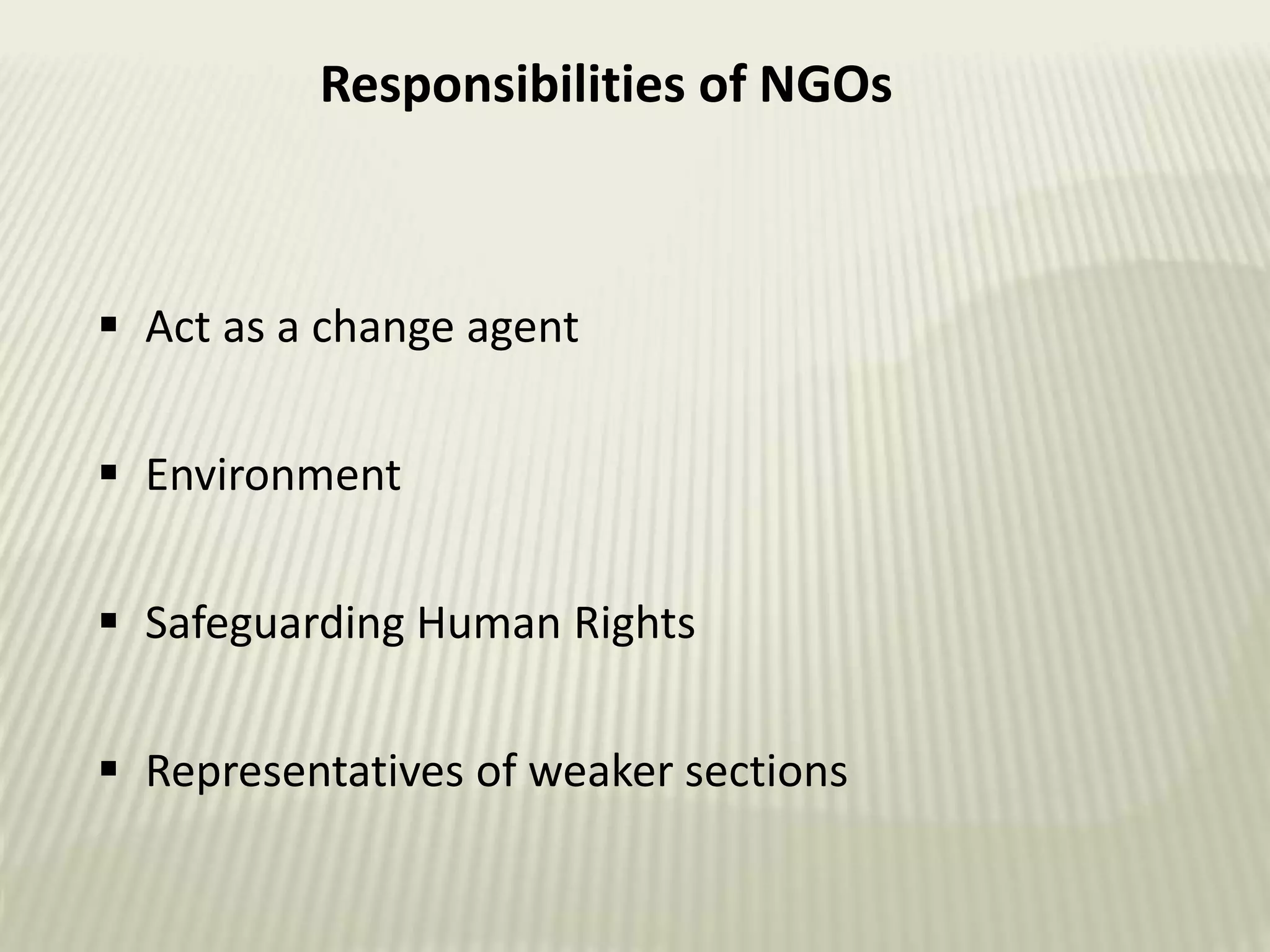 Responsibilities of NGOs

▪ Act as a change agent

▪ Environment

▪ Safeguarding Human Rights

▪ Representatives of weaker sections